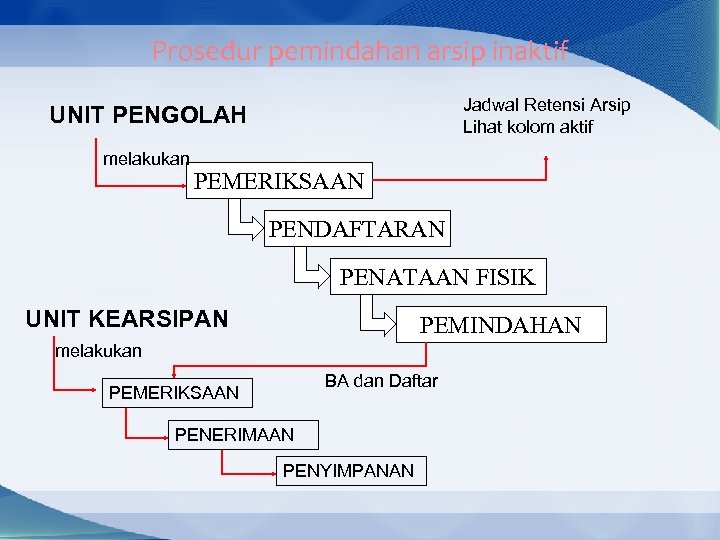 Prosedur pemindahan arsip inaktif

UNIT PENGOLAH

Jadwal Retensi Arsip
Lihat kolom aktif

melakukan

PEMERIKSAAN

PENDAFTARAN

PENATAAN FISIK

PEMINDAHAN

UNIT KEARSIPAN

melakukan

BA dan Daftar

PEMERIKSAAN

PENERIMAAN

PENYIMPANAN